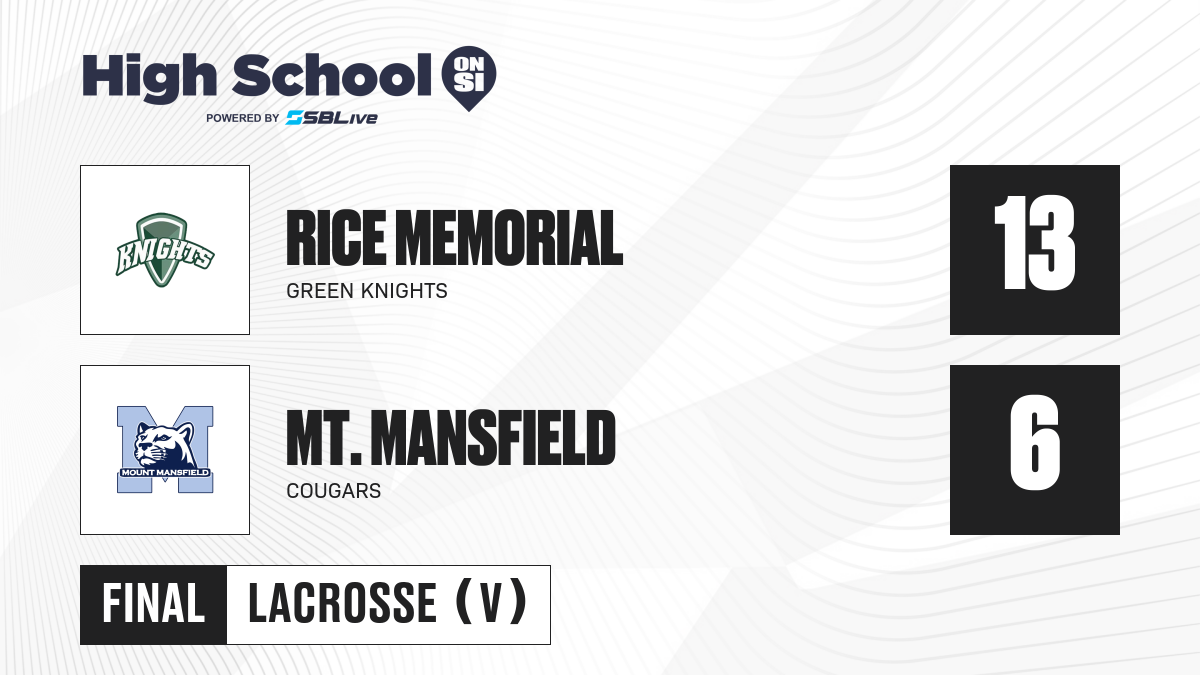 High School ON SI
POWERED BY SBLive

KNIGHTS
RICE MEMORIAL
GREEN KNIGHTS
13

MOUNT MANSFIELD
MT. MANSFIELD
COUGARS
6

FINAL
LACROSSE (V)